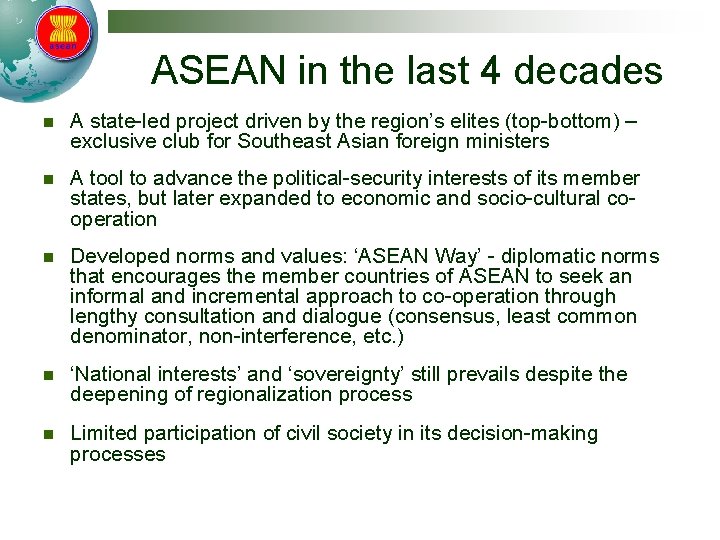 asean

ASEAN in the last 4 decades

- A state-led project driven by the region's elites (top-bottom) – exclusive club for Southeast Asian foreign ministers
- A tool to advance the political-security interests of its member states, but later expanded to economic and socio-cultural co-operation
- Developed norms and values: 'ASEAN Way' - diplomatic norms that encourages the member countries of ASEAN to seek an informal and incremental approach to co-operation through lengthy consultation and dialogue (consensus, least common denominator, non-interference, etc.)
- 'National interests' and 'sovereignty' still prevails despite the deepening of regionalization process
- Limited participation of civil society in its decision-making processes